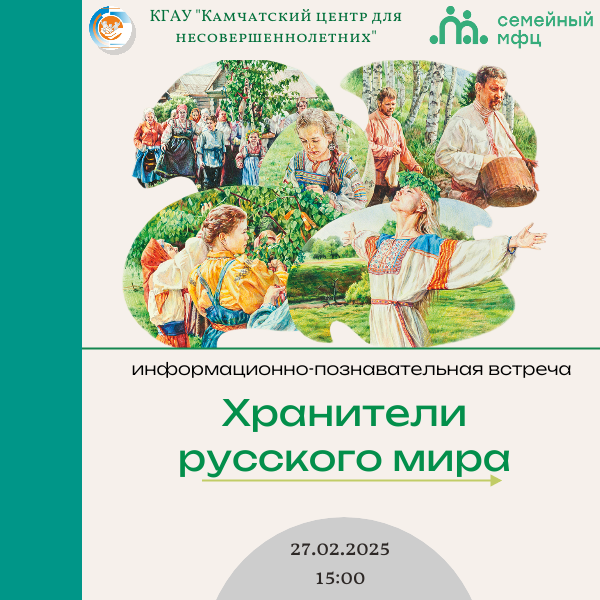 КГАУ "Камчатский центр для несовершеннолетних"

семейный мфц

информационно-познавательная встреча

Хранители русского мира

27.02.2025
15:00